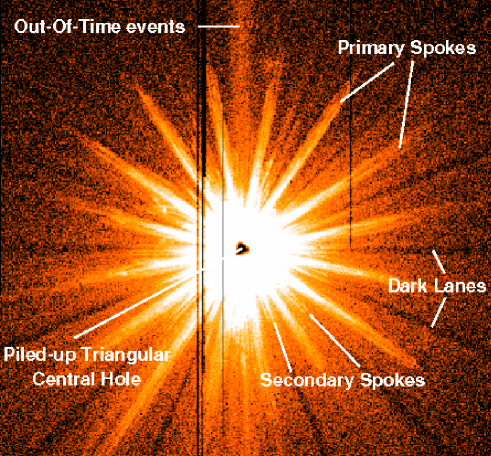 Out-Of-Time events

Primary Spokes

Dark Lanes

Piled-up Triangular Central Hole

Secondary Spokes